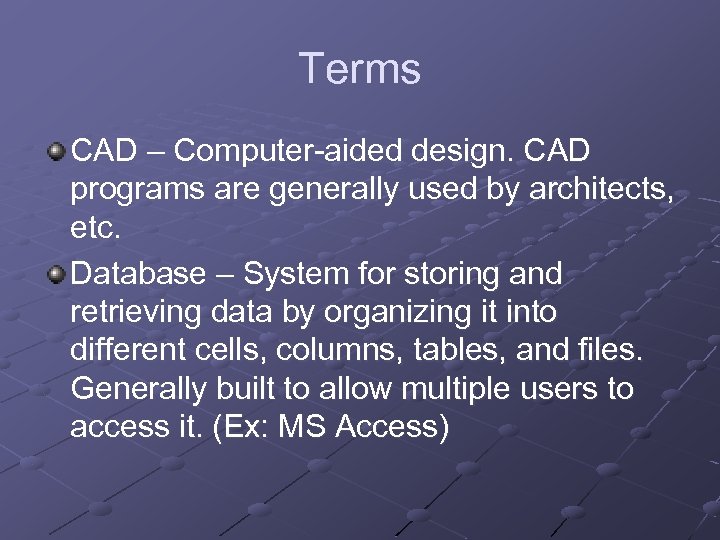 Terms

CAD – Computer-aided design. CAD programs are generally used by architects, etc.

Database – System for storing and retrieving data by organizing it into different cells, columns, tables, and files. Generally built to allow multiple users to access it. (Ex: MS Access)